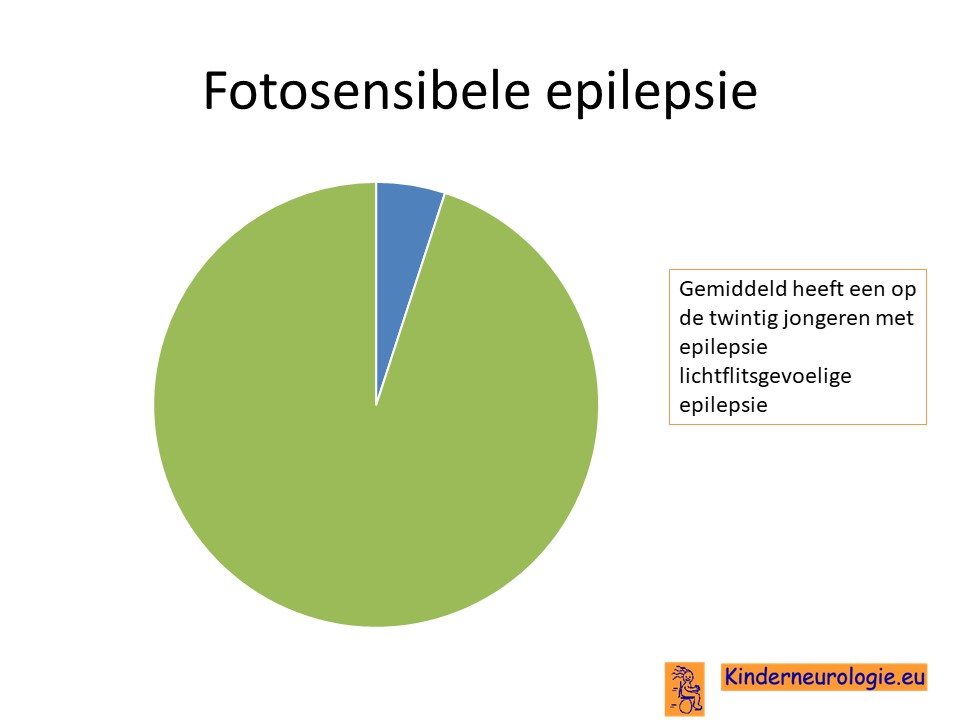 Fotosensibele epilepsie

Gemiddeld heeft een op de twintig jongeren met epilepsie lichtflitsgevoelige epilepsie

Kinderneurologie.eu